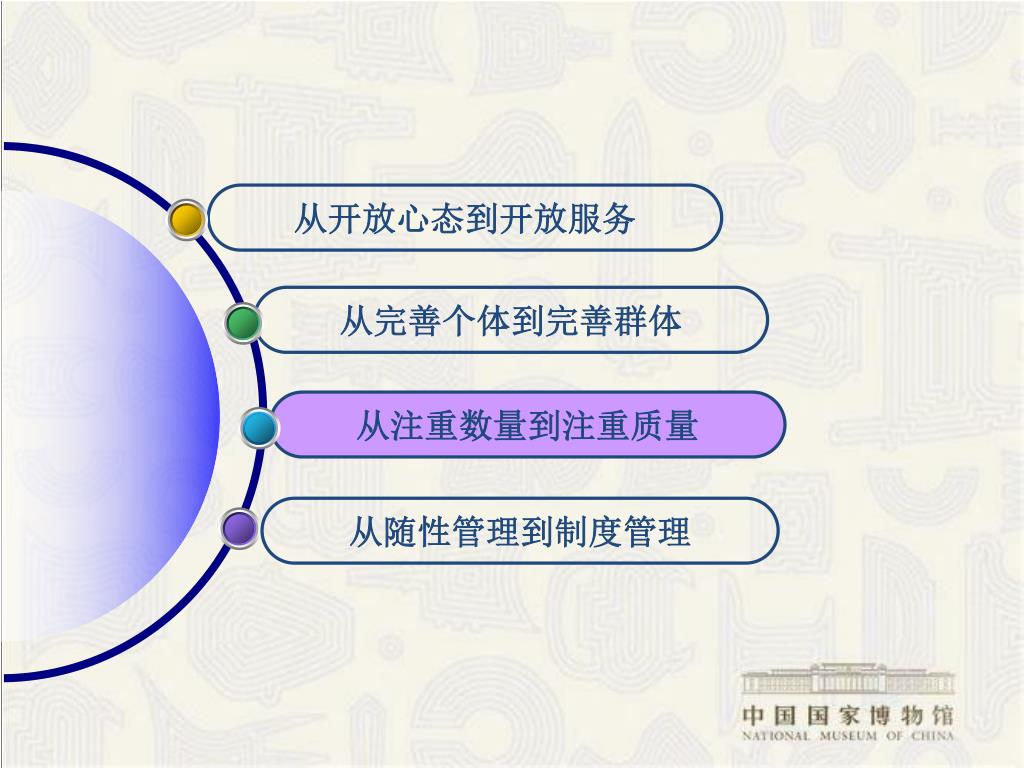 从开放心态到开放服务

从完善个体到完善群体

从注重数量到注重质量

从随性管理到制度管理

中国国家博物馆
NATIONAL MUSEUM OF CHINA